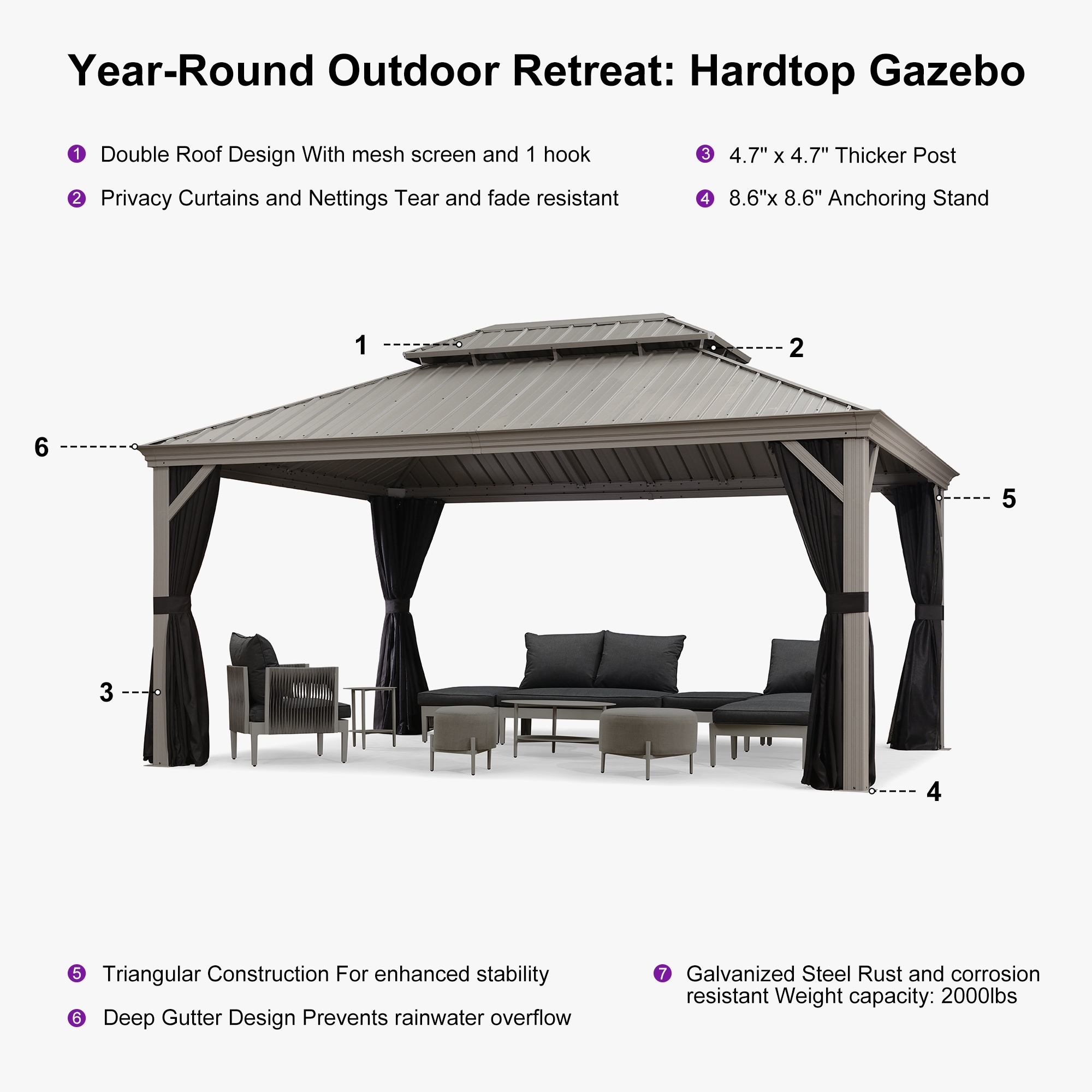 Year-Round Outdoor Retreat: Hardtop Gazebo

1 Double Roof Design With mesh screen and 1 hook

2 Privacy Curtains and Nettings Tear and fade resistant

3 4.7" x 4.7" Thicker Post

4 8.6"x 8.6" Anchoring Stand

1

2

6

5

3

4

5 Triangular Construction For enhanced stability

6 Deep Gutter Design Prevents rainwater overflow

7 Galvanized Steel Rust and corrosion resistant Weight capacity: 2000lbs